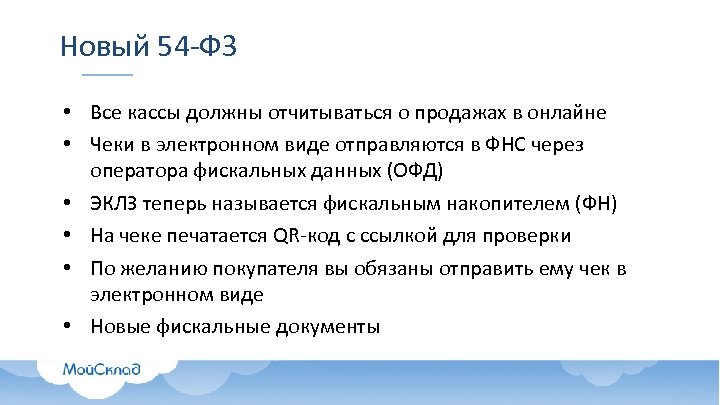 Новый 54-ФЗ

• Все кассы должны отчитываться о продажах в онлайне
• Чеки в электронном виде отправляются в ФНС через оператора фискальных данных (ОФД)
• ЭКЛЗ теперь называется фискальным накопителем (ФН)
• На чеке печатается QR-код с ссылкой для проверки
• По желанию покупателя вы обязаны отправить ему чек в электронном виде
• Новые фискальные документы

МойСклад